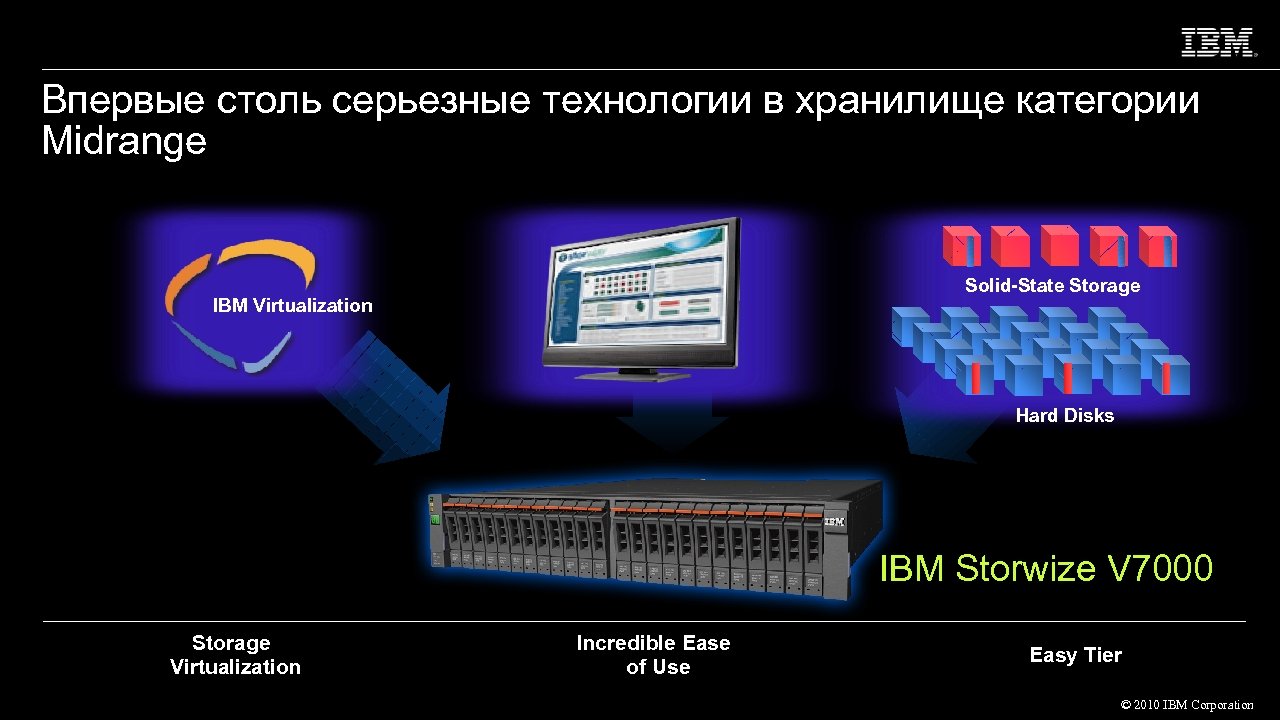 IBM

Впервые столь серьезные технологии в хранилище категории Midrange

IBM Virtualization

Solid-State Storage

Hard Disks

IBM

IBM Storwize V7000

Storage Virtualization

Incredible Ease of Use

Easy Tier

© 2010 IBM Corporation